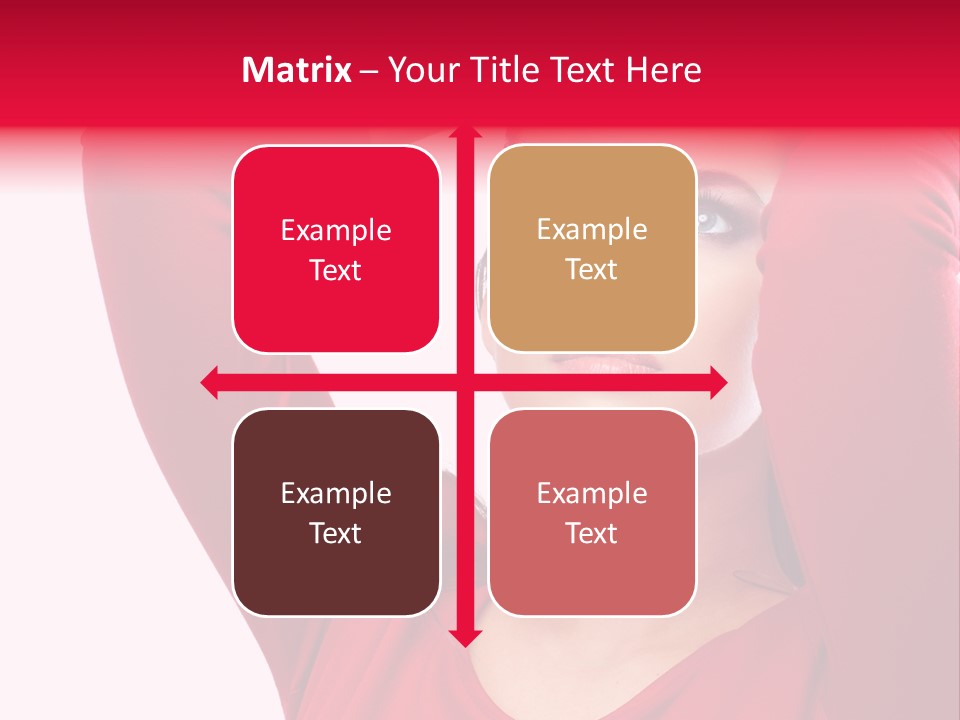 Matrix – Your Title Text Here

Example Text

Example Text

Example Text

Example Text